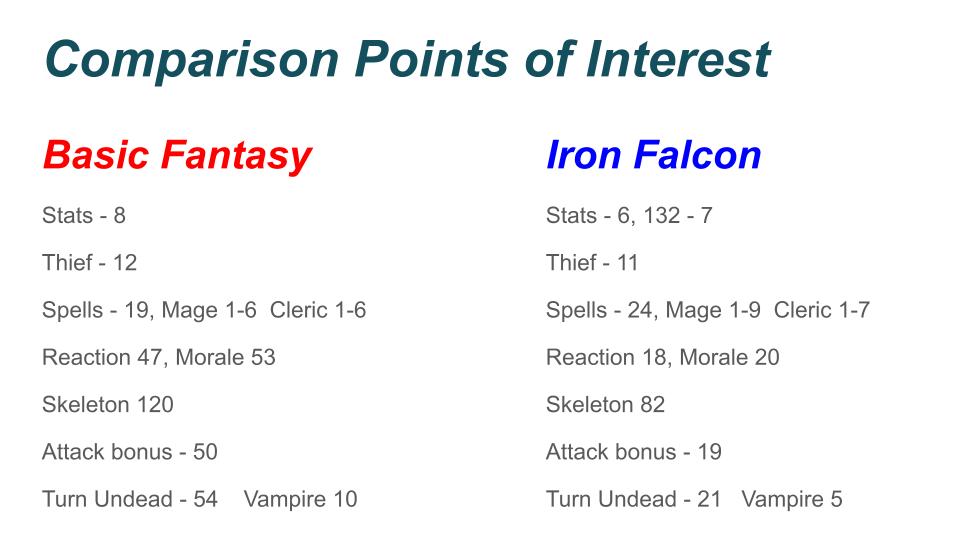 Comparison Points of Interest

Basic Fantasy

Stats - 8

Thief - 12

Spells - 19, Mage 1-6 Cleric 1-6

Reaction 47, Morale 53

Skeleton 120

Attack bonus - 50

Turn Undead - 54 Vampire 10

Iron Falcon

Stats - 6, 132 - 7

Thief - 11

Spells - 24, Mage 1-9 Cleric 1-7

Reaction 18, Morale 20

Skeleton 82

Attack bonus - 19

Turn Undead - 21 Vampire 5